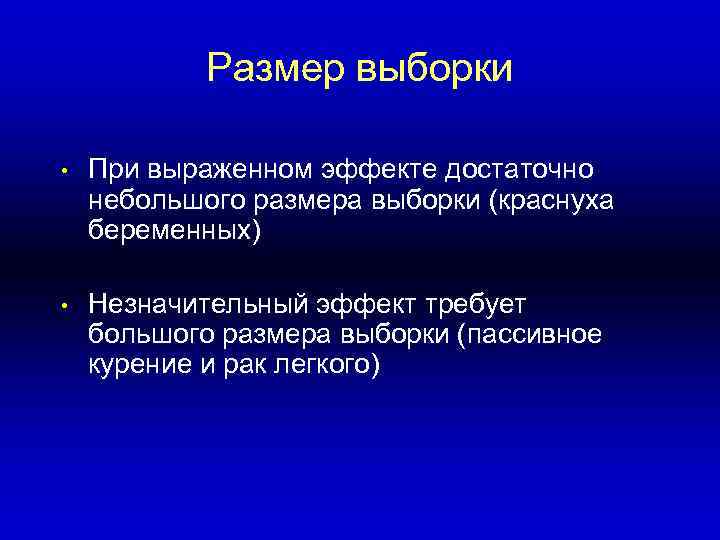 Размер выборки

• При выраженном эффекте достаточно небольшого размера выборки (краснуха беременных)

• Незначительный эффект требует большого размера выборки (пассивное курение и рак легкого)